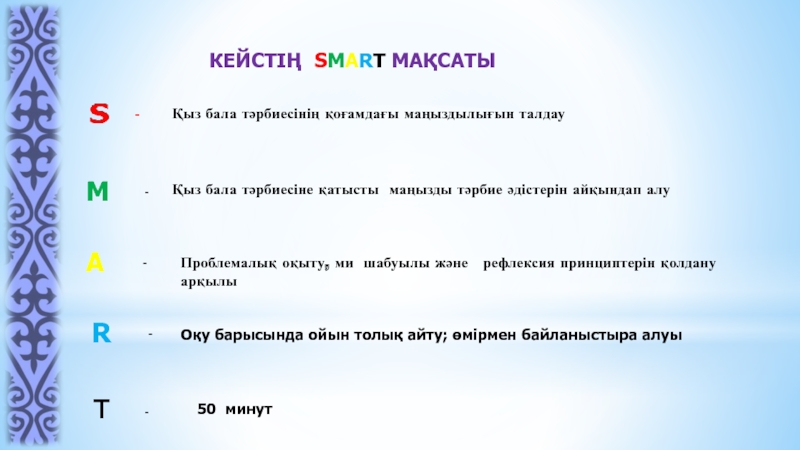 КЕЙСТІҢ SMART МАҚСАТЫ

S - Қыз бала тәрбиесінің қоғамдағы маңыздылығын талдау

M - Қыз бала тәрбиесіне қатысты маңызды тәрбие әдістерін айқындап алу

A - Проблемалық оқыту, ми шабуылы және рефлексия принциптерін қолдану арқылы

R - Оқу барысында ойын толық айту; өмірмен байланыстыра алуы

T - 50 минут